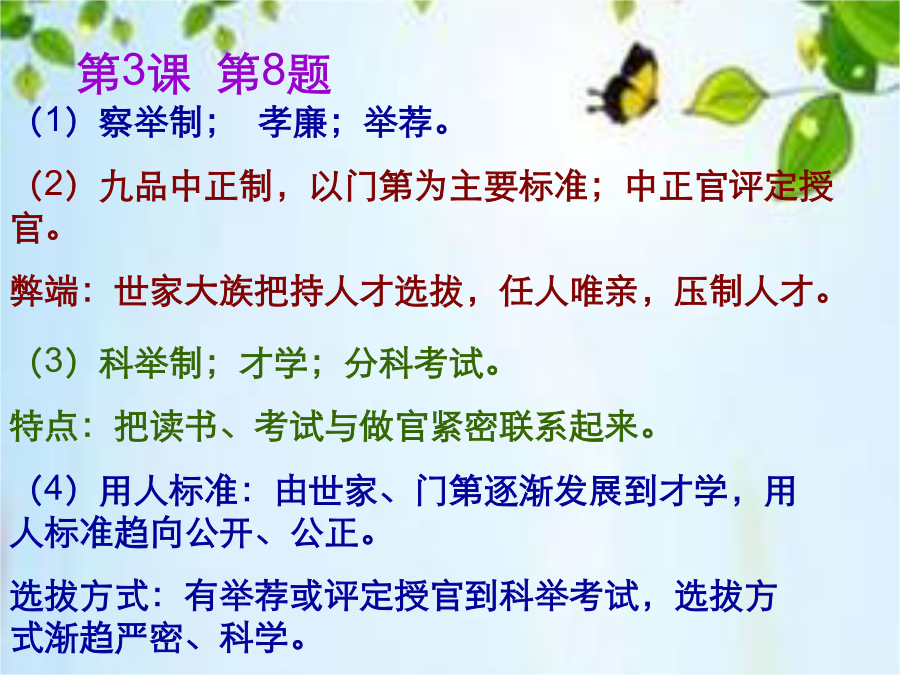 第3课 第8题

（1）察举制； 孝廉；举荐。

（2）九品中正制，以门第为主要标准；中正官评定授官。

弊端：世家大族把持人才选拔，任人唯亲，压制人才。

（3）科举制；才学；分科考试。

特点：把读书、考试与做官紧密联系起来。

（4）用人标准：由世家、门第逐渐发展到才学，用人标准趋向公开、公正。

选拔方式：有举荐或评定授官到科举考试，选拔方式渐趋严密、科学。